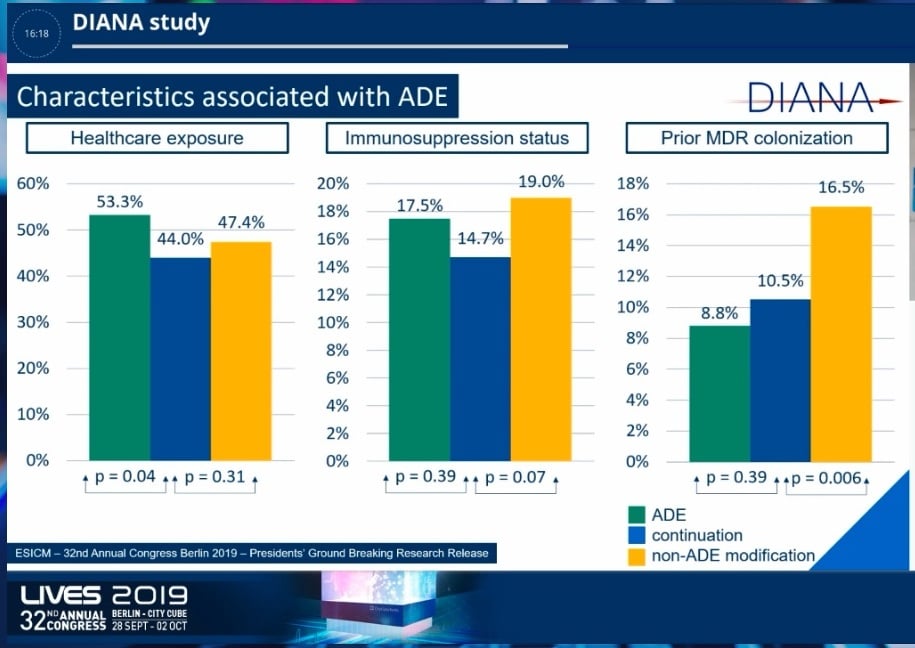 16:18

DIANA study

Characteristics associated with ADE

DIANA

Healthcare exposure

60%
50%
40%
30%
20%
10%
0%

53.3%
44.0%
47.4%

p = 0.04
p = 0.31

Immunosuppression status

20%
18%
16%
14%
12%
10%
8%
6%
4%
2%
0%

17.5%
14.7%
19.0%

p = 0.39
p = 0.07

Prior MDR colonization

18%
16%
14%
12%
10%
8%
6%
4%
2%
0%

8.8%
10.5%
16.5%

p = 0.39
p = 0.006

ADE
continuation
non-ADE modification

ESICM – 32nd Annual Congress Berlin 2019 – Presidents' Ground Breaking Research Release

LIVES 2019
32ND ANNUAL CONGRESS
BERLIN - CITY CUBE
28 SEPT - 02 OCT